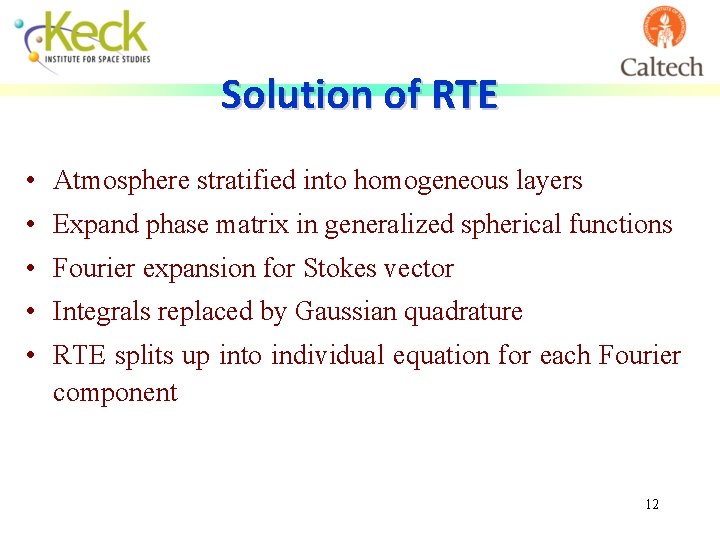 Keck
INSTITUTE FOR SPACE STUDIES

Caltech

Solution of RTE

• Atmosphere stratified into homogeneous layers
• Expand phase matrix in generalized spherical functions
• Fourier expansion for Stokes vector
• Integrals replaced by Gaussian quadrature
• RTE splits up into individual equation for each Fourier component

12